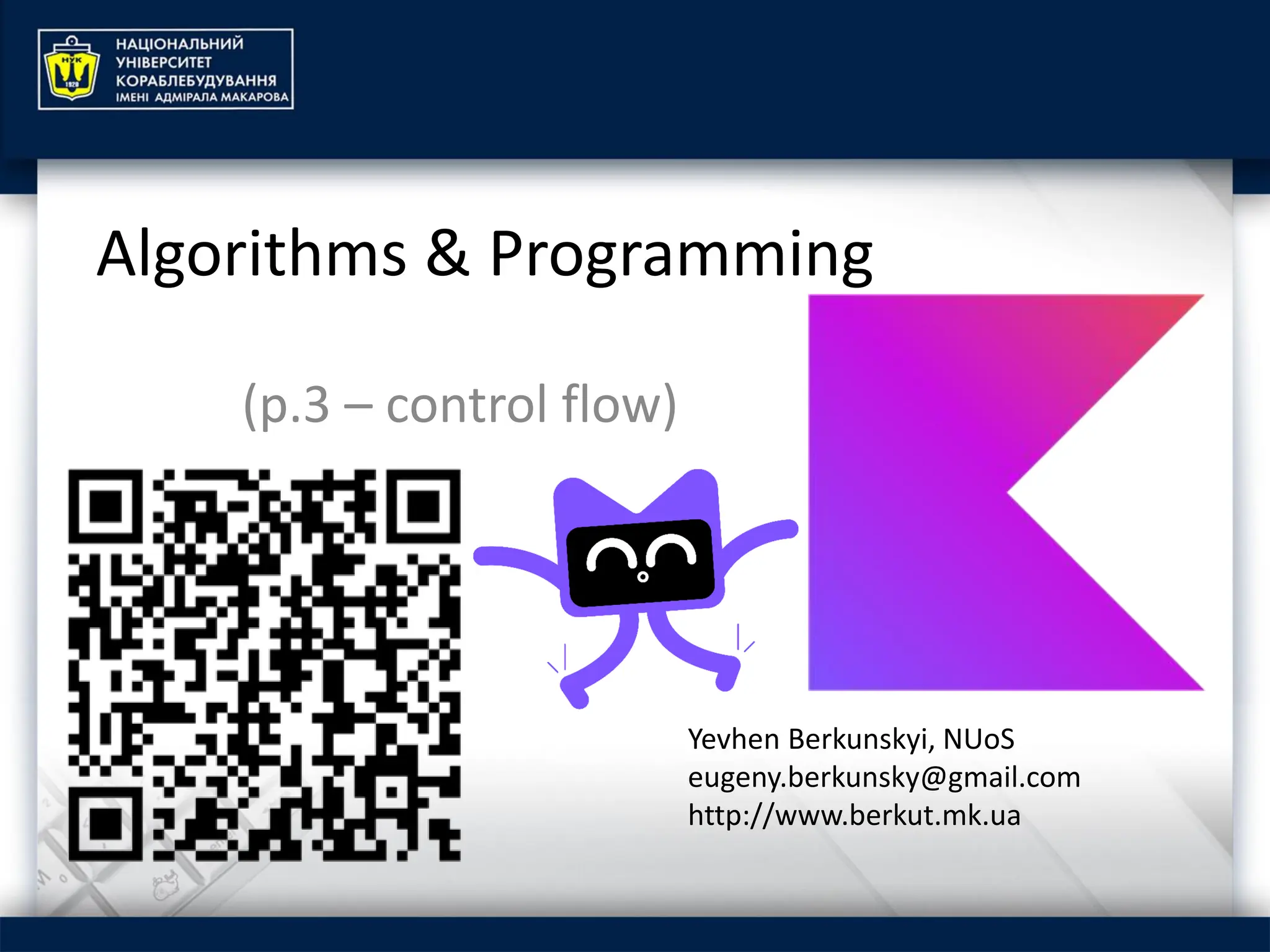 НУК
1920
НАЦІОНАЛЬНИЙ
УНІВЕРСИТЕТ
КОРАБЛЕБУДУВАННЯ
ІМЕНІ АДМІРАЛА МАКАРОВА

Algorithms & Programming

(p.3 – control flow)

Yevhen Berkunskyi, NUoS
eugeny.berkunsky@gmail.com
http://www.berkut.mk.ua